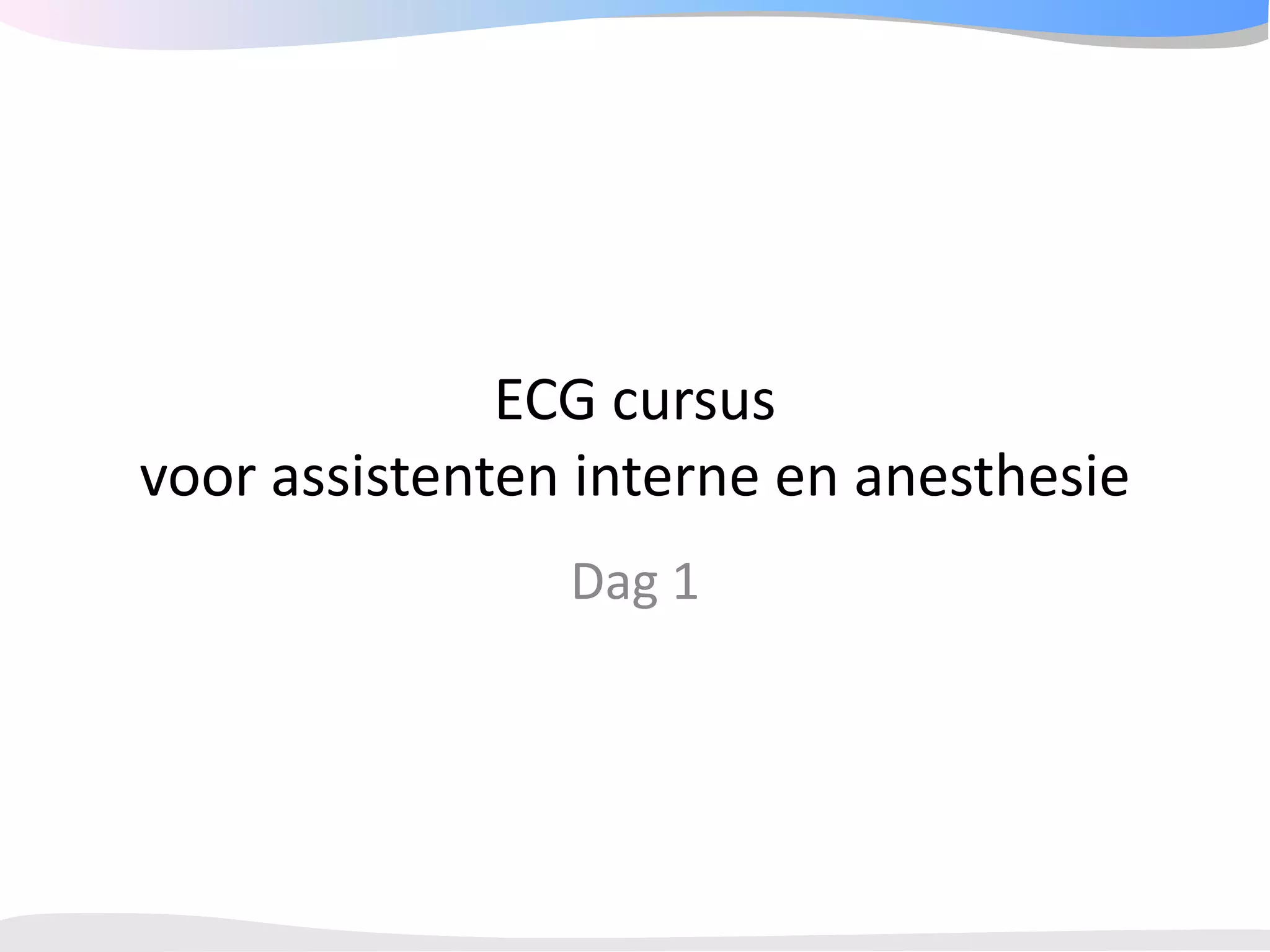 ECG cursus
voor assistenten interne en anesthesie

Dag 1